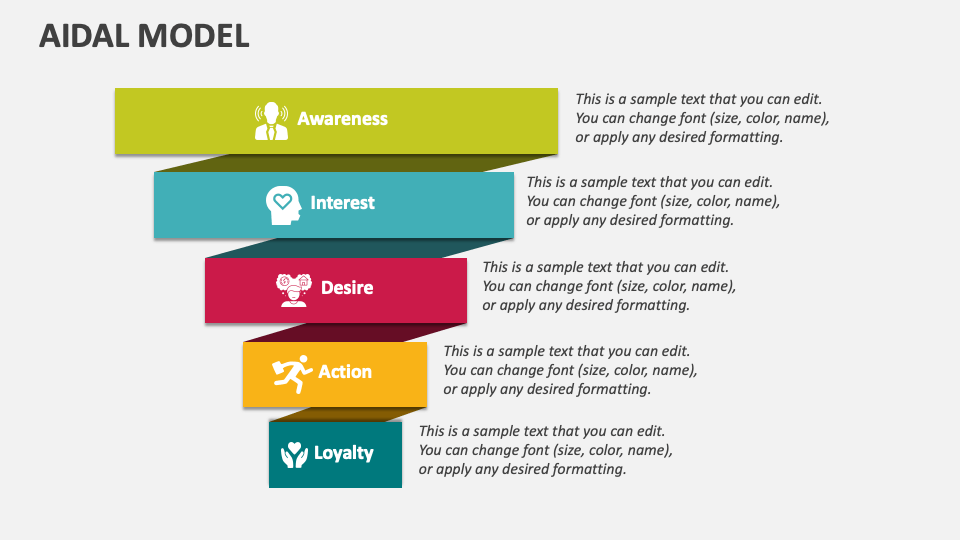 AIDAL MODEL

Awareness

This is a sample text that you can edit. You can change font (size, color, name), or apply any desired formatting.

Interest

This is a sample text that you can edit. You can change font (size, color, name), or apply any desired formatting.

Desire

This is a sample text that you can edit. You can change font (size, color, name), or apply any desired formatting.

Action

This is a sample text that you can edit. You can change font (size, color, name), or apply any desired formatting.

Loyalty

This is a sample text that you can edit. You can change font (size, color, name), or apply any desired formatting.